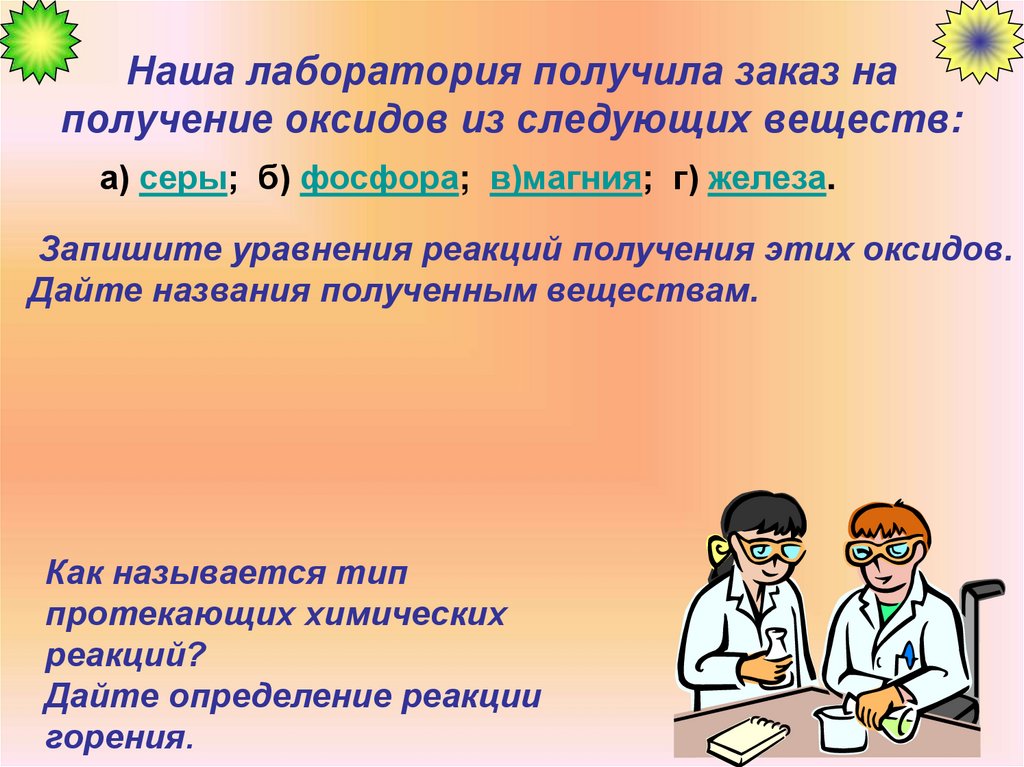 Наша лаборатория получила заказ на получение оксидов из следующих веществ:

а) серы; б) фосфора; в)магния; г) железа.

Запишите уравнения реакций получения этих оксидов. Дайте названия полученным веществам.

Как называется тип протекающих химических реакций?
Дайте определение реакции горения.